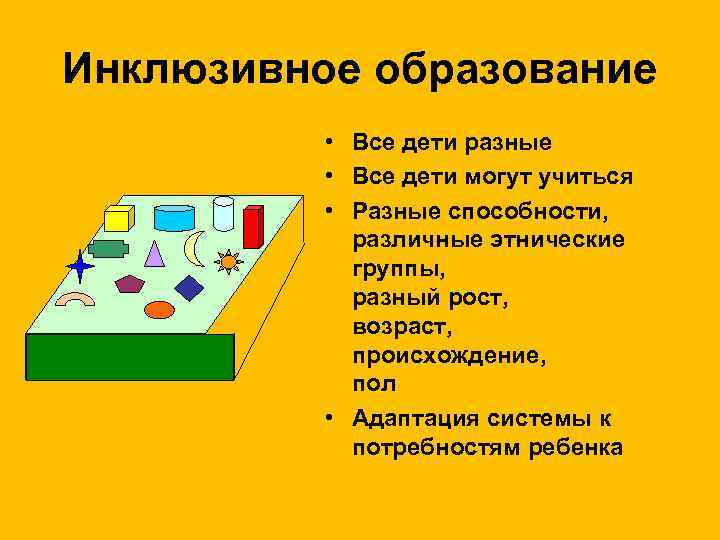 Инклюзивное образование

• Все дети разные
• Все дети могут учиться
• Разные способности, различные этнические группы, разный рост, возраст, происхождение, пол
• Адаптация системы к потребностям ребенка